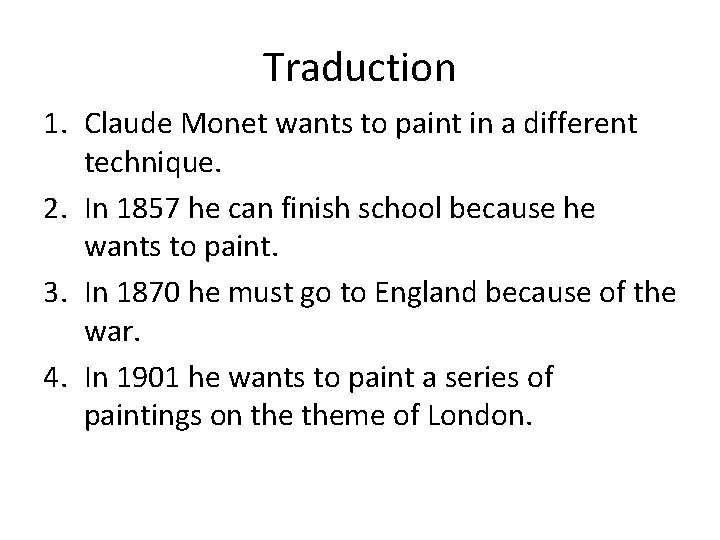 Traduction

1. Claude Monet wants to paint in a different technique.
2. In 1857 he can finish school because he wants to paint.
3. In 1870 he must go to England because of the war.
4. In 1901 he wants to paint a series of paintings on the theme of London.